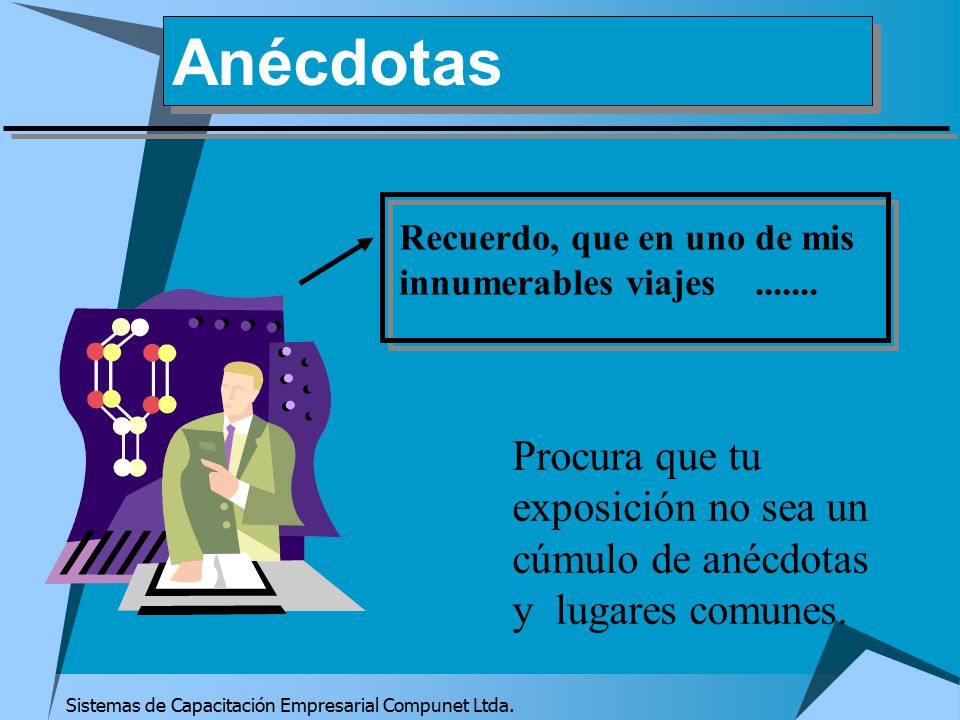 Anécdotas

Recuerdo, que en uno de mis innumerables viajes .......

Procura que tu exposición no sea un cúmulo de anécdotas y lugares comunes.

Sistemas de Capacitación Empresarial Compunet Ltda.